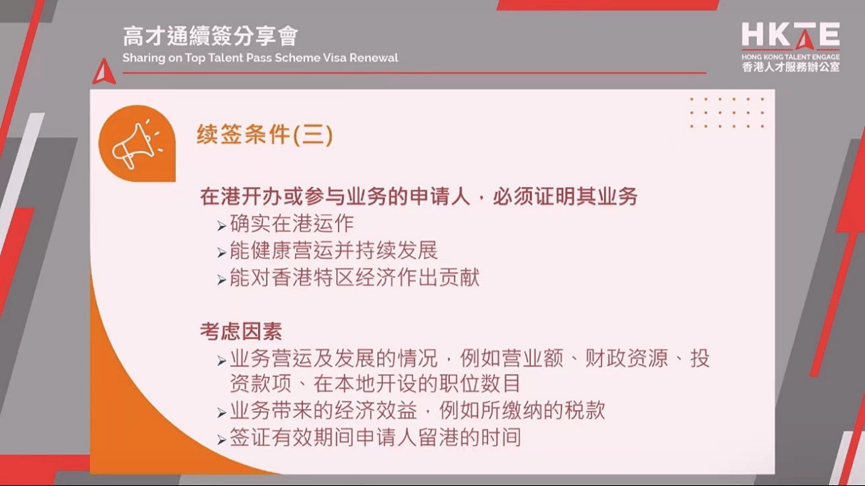 高才通續簽分享會
Sharing on Top Talent Pass Scheme Visa Renewal

HKTE
HONG KONG TALENT ENGAGE
香港人才服務辦公室

续签条件(三)

在港开办或参与业务的申请人，必须证明其业务
➢确实在港运作
➢能健康营运并持续发展
➢能对香港特区经济作出贡献

考虑因素
➢业务营运及发展的情况，例如营业额、财政资源、投资款项、在本地开设的职位数目
➢业务带来的经济效益，例如所缴纳的税款
➢签证有效期间申请人留港的时间